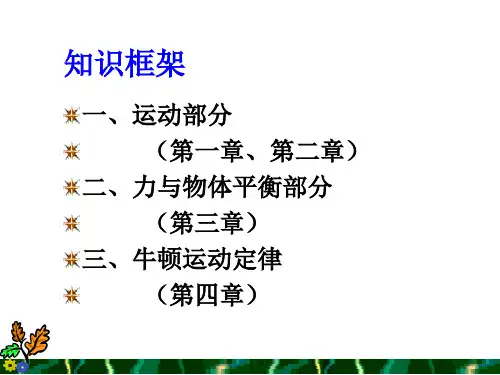 知识框架

一、运动部分

（第一章、第二章）

二、力与物体平衡部分

（第三章）

三、牛顿运动定律

（第四章）